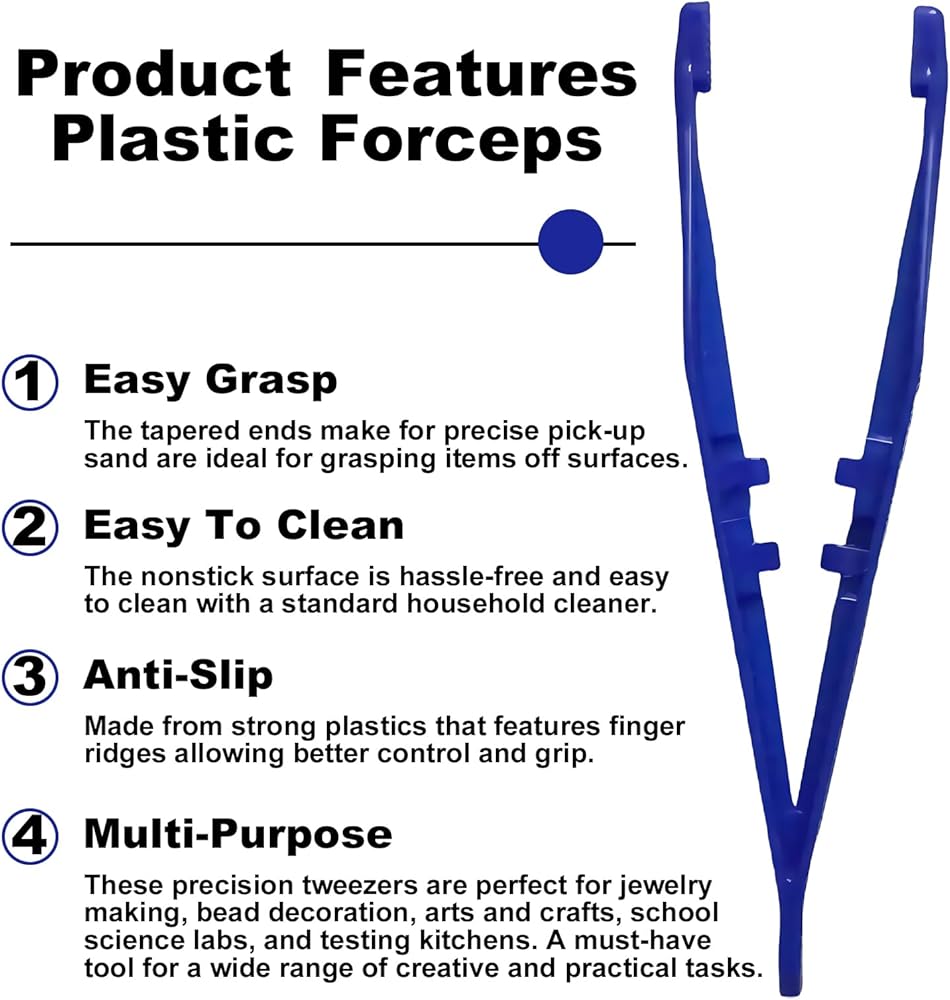 Product Features
Plastic Forceps

1 Easy Grasp

The tapered ends make for precise pick-up sand are ideal for grasping items off surfaces.

2 Easy To Clean

The nonstick surface is hassle-free and easy to clean with a standard household cleaner.

3 Anti-Slip

Made from strong plastics that features finger ridges allowing better control and grip.

4 Multi-Purpose

These precision tweezers are perfect for jewelry making, bead decoration, arts and crafts, school science labs, and testing kitchens. A must-have tool for a wide range of creative and practical tasks.